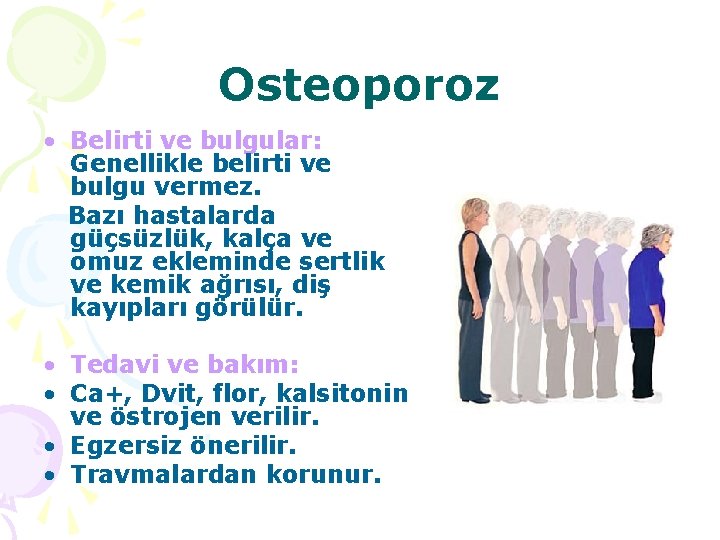 Osteoporoz

• Belirti ve bulgular: Genellikle belirti ve bulgu vermez.

Bazı hastalarda güçsüzlük, kalça ve omuz ekleminde sertlik ve kemik ağrısı, diş kayıpları görülür.

• Tedavi ve bakım:
• Ca+, Dvit, flor, kalsitonin ve östrojen verilir.
• Egzersiz önerilir.
• Travmalardan korunur.